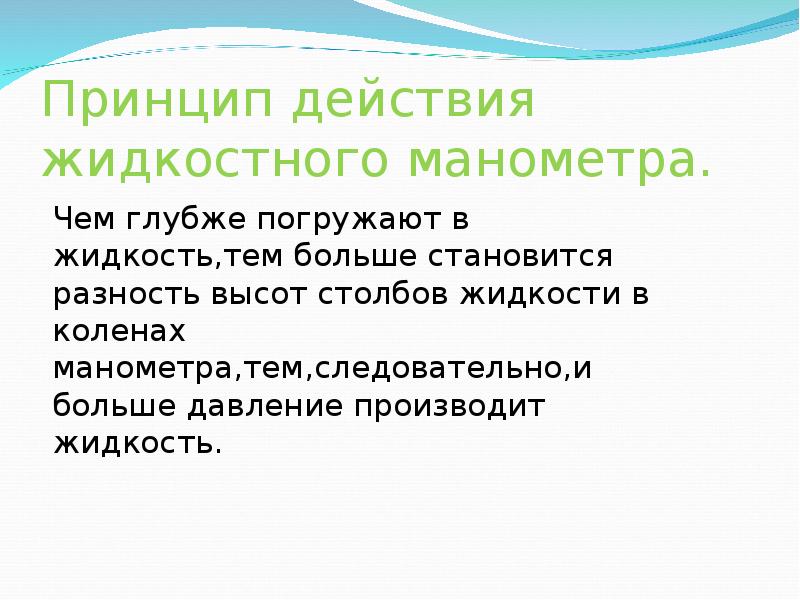 Принцип действия жидкостного манометра.

Чем глубже погружают в жидкость,тем больше становится разность высот столбов жидкости в коленах манометра,тем,следовательно,и больше давление производит жидкость.